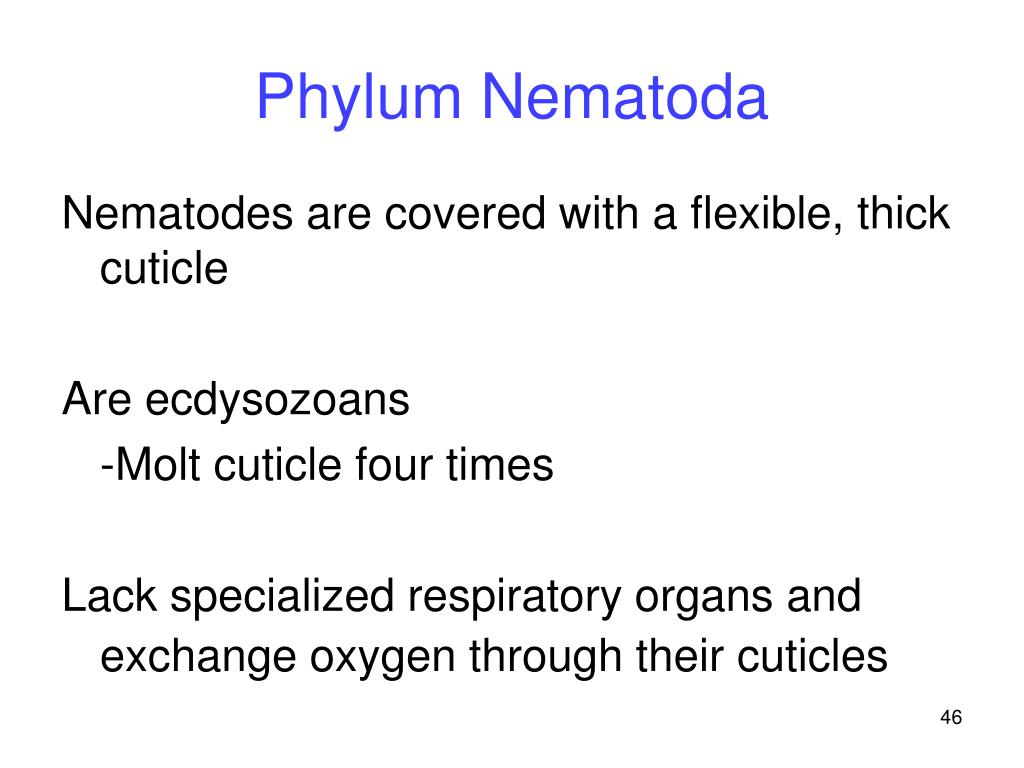 Phylum Nematoda

Nematodes are covered with a flexible, thick cuticle

Are ecdysozoans
-Molt cuticle four times

Lack specialized respiratory organs and exchange oxygen through their cuticles

46